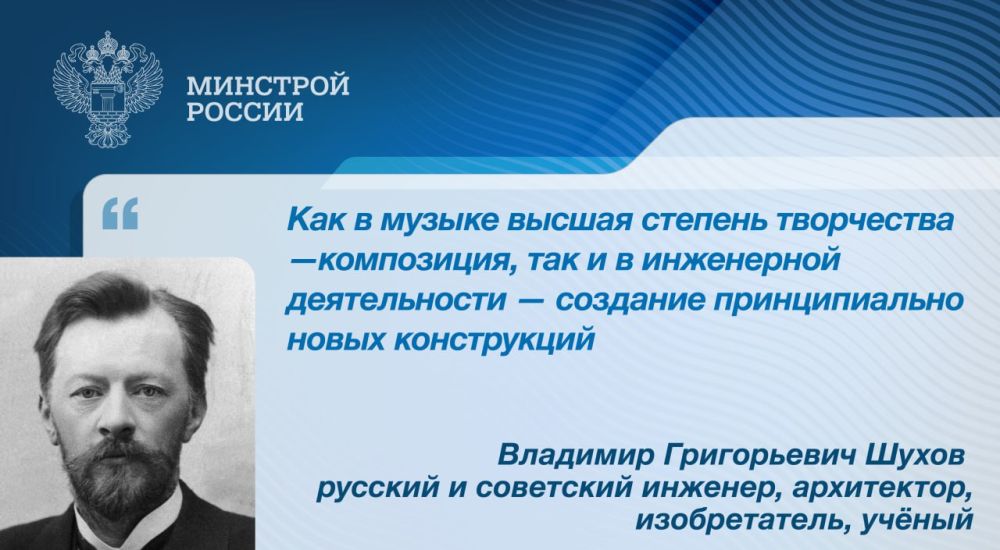 МИНСТРОЙ
РОССИИ

“

Как в музыке высшая степень творчества —композиция, так и в инженерной деятельности — создание принципиально новых конструкций

Владимир Григорьевич Шухов
русский и советский инженер, архитектор, изобретатель, учёный